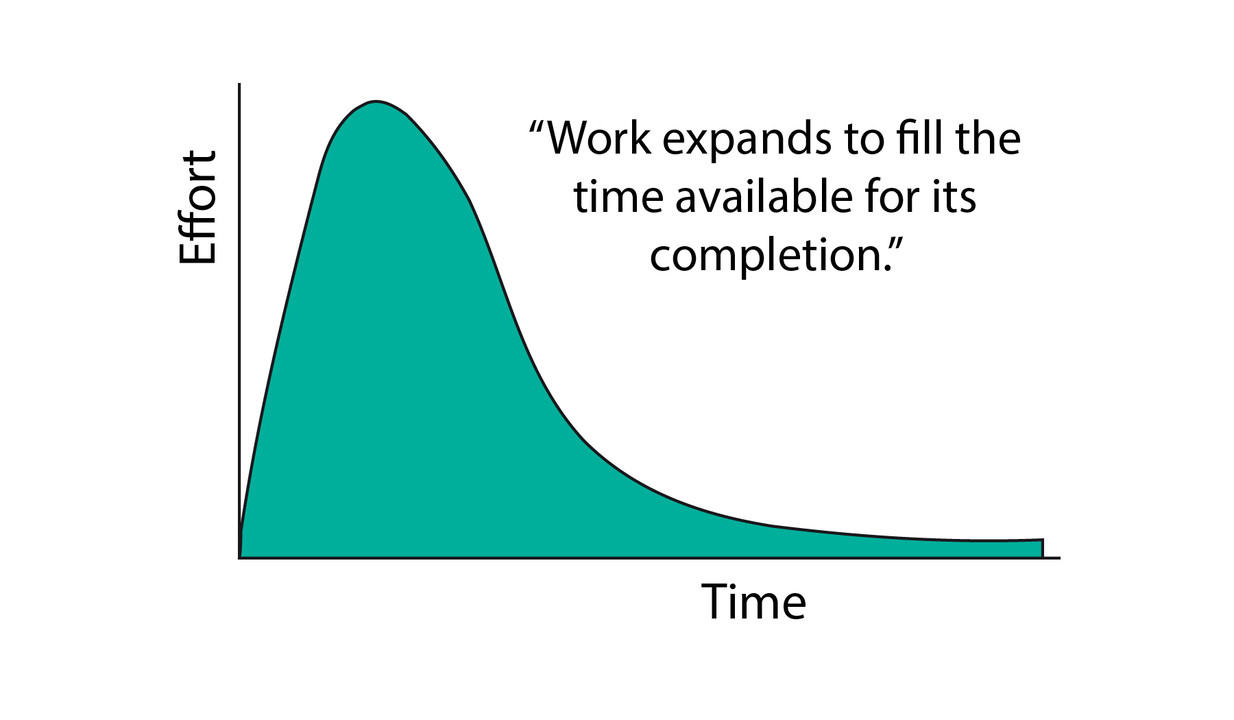 Effort

“Work expands to fill the time available for its completion.”

Time